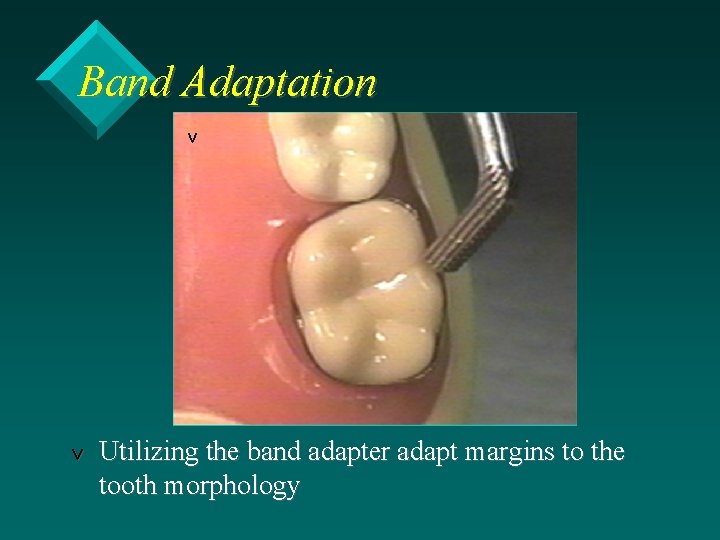 Band Adaptation

v

v Utilizing the band adapter adapt margins to the tooth morphology